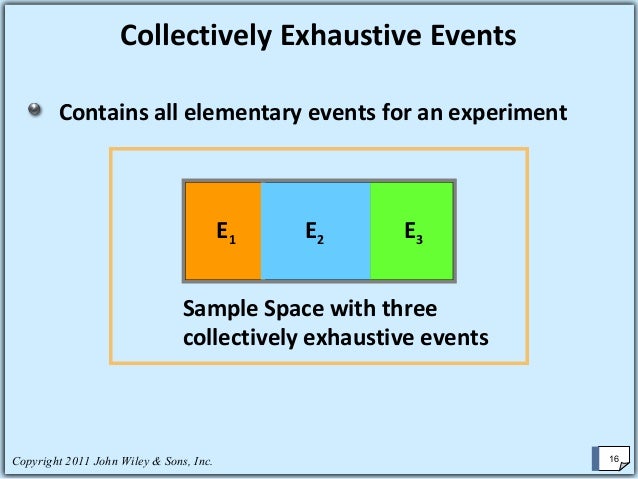 Collectively Exhaustive Events

Contains all elementary events for an experiment

$E_1$

$E_2$

$E_3$

Sample Space with three collectively exhaustive events

Copyright 2011 John Wiley & Sons, Inc.

16